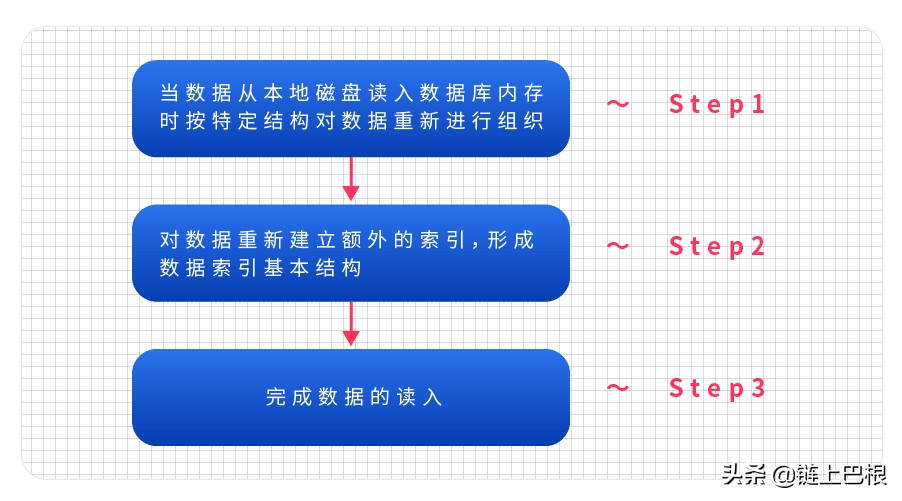 当数据从本地磁盘读入数据库内存时按特定结构对数据重新进行组织

~ Step1

对数据重新建立额外的索引，形成数据索引基本结构

~ Step2

完成数据的读入

~ Step3

头条 @链上巴根